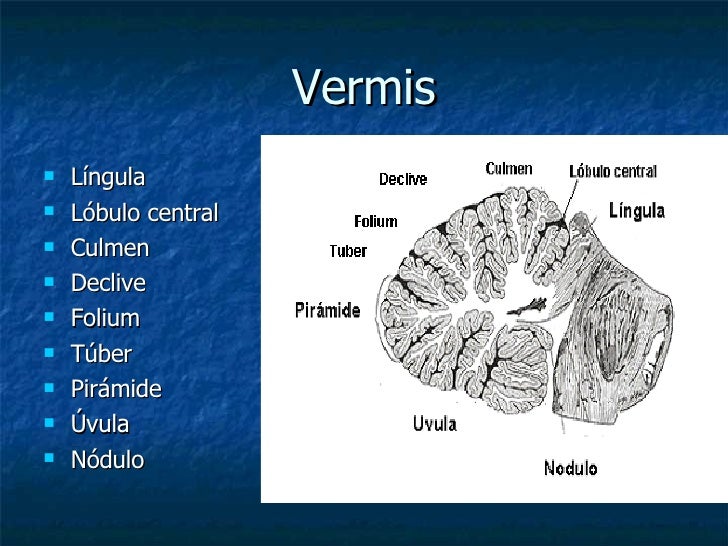 Vermis

- Língula
- Lóbulo central
- Culmen
- Declive
- Folium
- Túber
- Pirámide
- Úvula
- Nódulo

Declive
Culmen
Lóbulo central
Língula
Folium
Tuber
Pirámide
Uvula
Nodulo